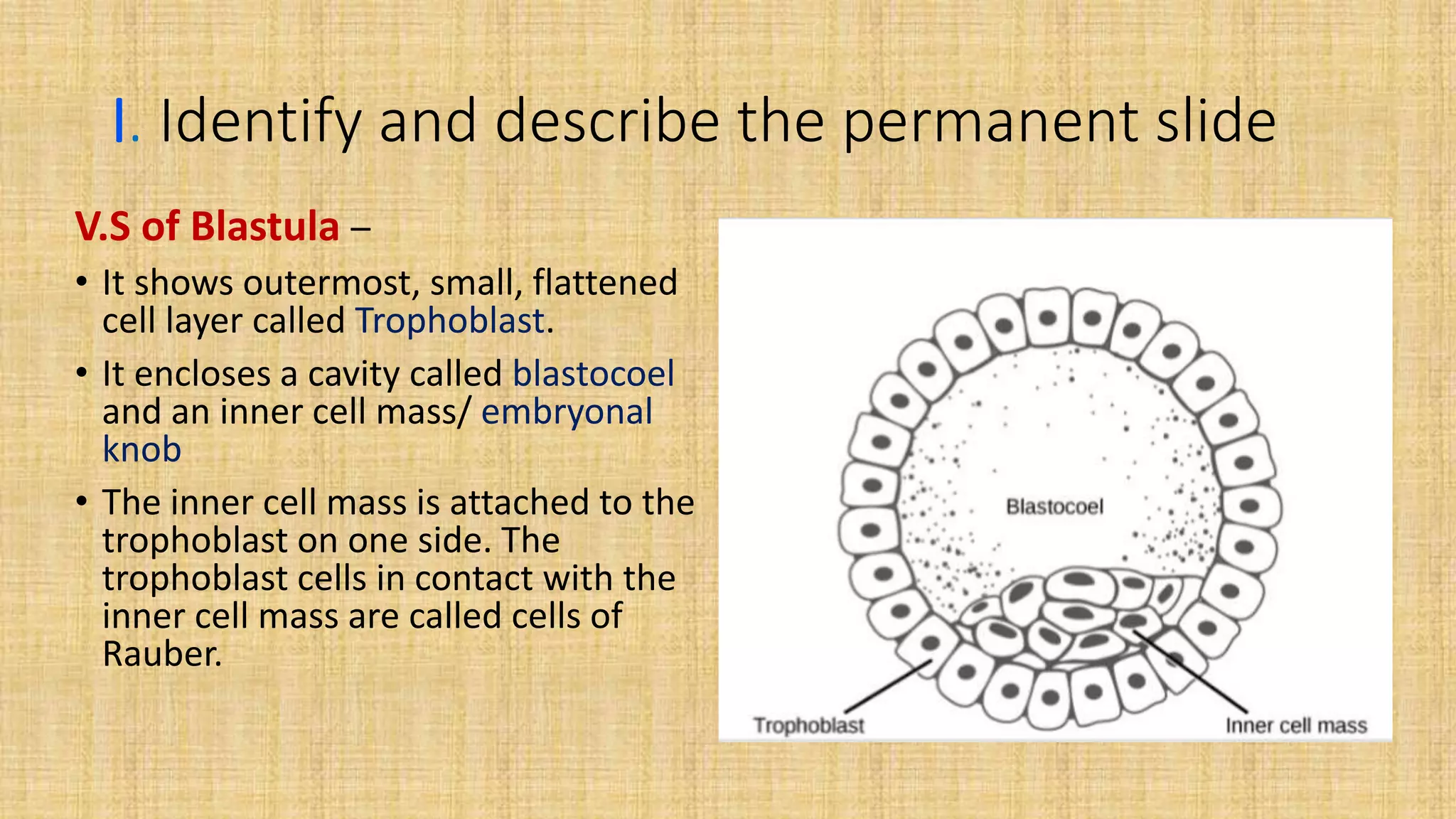 I. Identify and describe the permanent slide

V.S of Blastula –

• It shows outermost, small, flattened cell layer called Trophoblast.

• It encloses a cavity called blastocoel and an inner cell mass/ embryonal knob

• The inner cell mass is attached to the trophoblast on one side. The trophoblast cells in contact with the inner cell mass are called cells of Rauber.

Blastocoel

Trophoblast

Inner cell mass